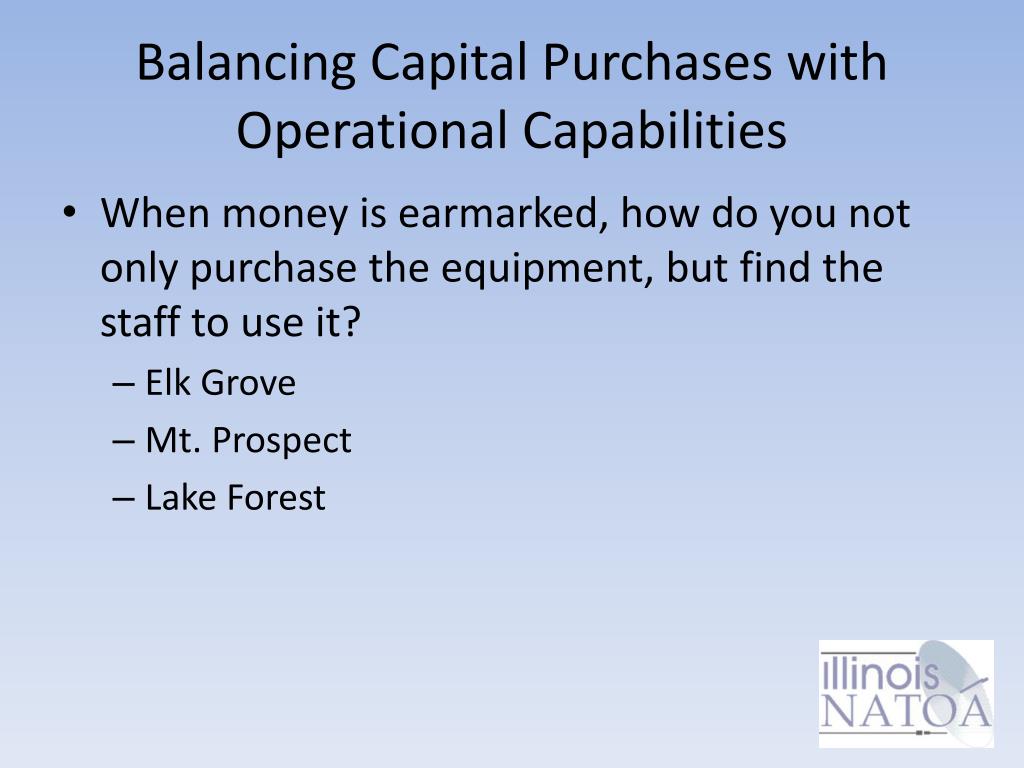 Balancing Capital Purchases with Operational Capabilities

• When money is earmarked, how do you not only purchase the equipment, but find the staff to use it?
– Elk Grove
– Mt. Prospect
– Lake Forest

Illinois NATOA